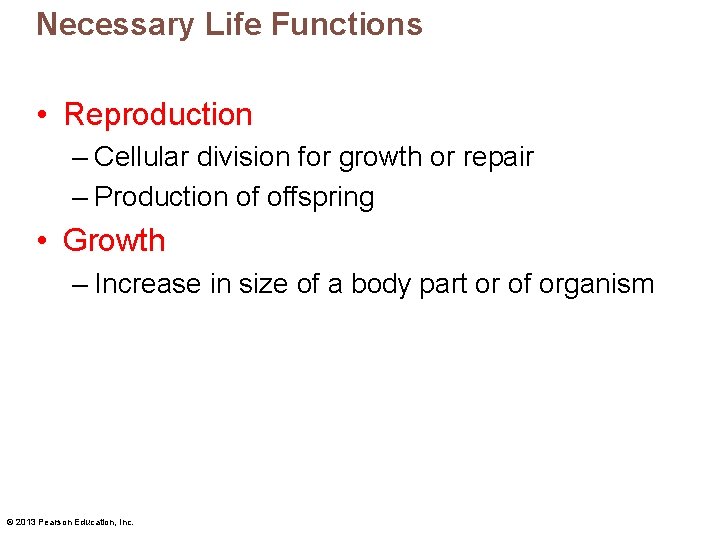 Necessary Life Functions

• Reproduction
– Cellular division for growth or repair
– Production of offspring
• Growth
– Increase in size of a body part or of organism

© 2013 Pearson Education, Inc.